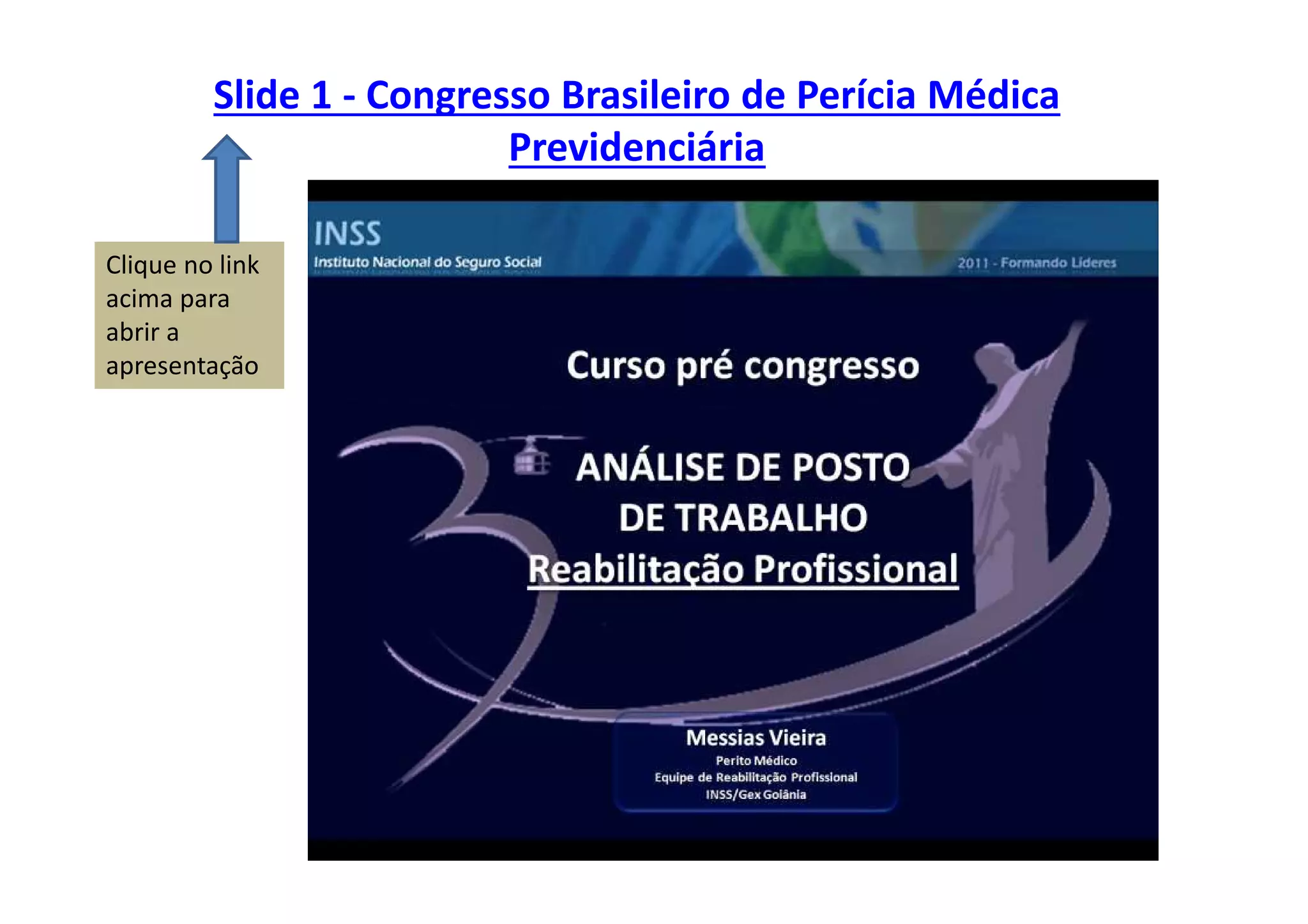 Slide 1 - Congresso Brasileiro de Perícia Médica Previdenciária

Clique no link acima para abrir a apresentação

INSS
Instituto Nacional do Seguro Social

2011 - Formando Líderes

Curso pré congresso

ANÁLISE DE POSTO DE TRABALHO
Reabilitação Profissional

Messias Vieira
Perito Médico
Equipe de Reabilitação Profissional
INSS/Gex Goiânia